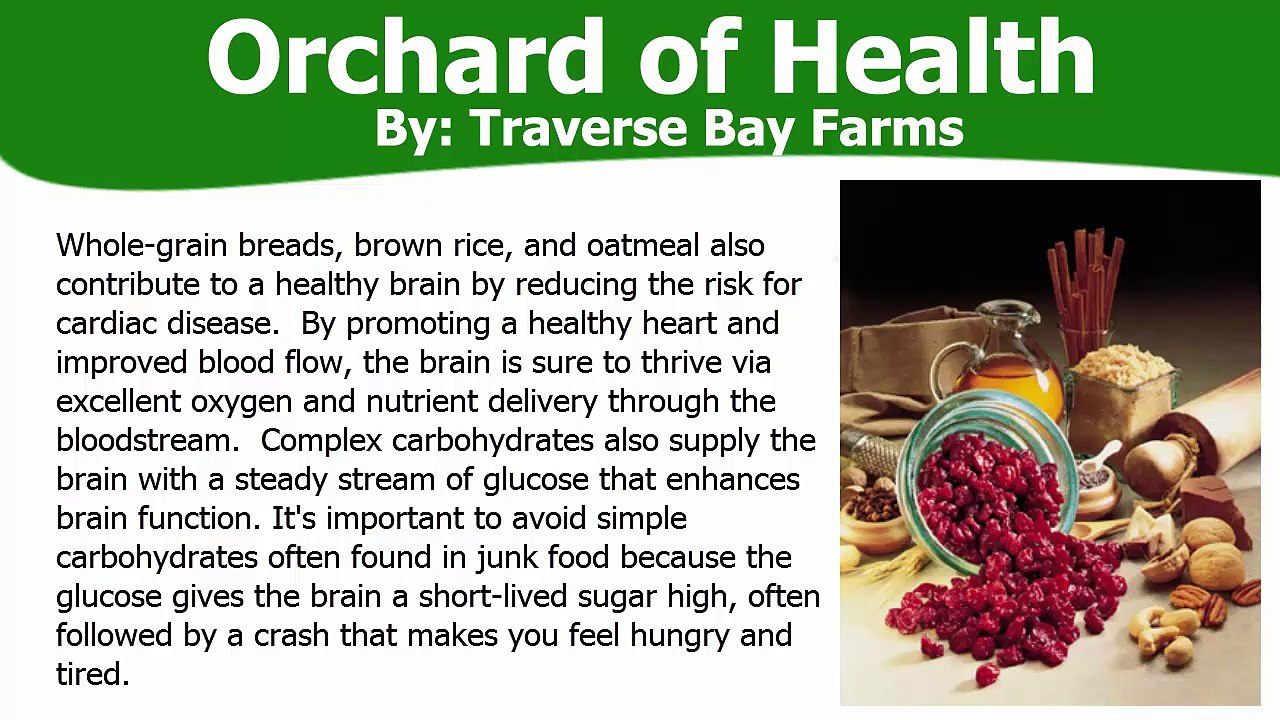 Orchard of Health
By: Traverse Bay Farms

Whole-grain breads, brown rice, and oatmeal also contribute to a healthy brain by reducing the risk for cardiac disease.  By promoting a healthy heart and improved blood flow, the brain is sure to thrive via excellent oxygen and nutrient delivery through the bloodstream.  Complex carbohydrates also supply the brain with a steady stream of glucose that enhances brain function. It's important to avoid simple carbohydrates often found in junk food because the glucose gives the brain a short-lived sugar high, often followed by a crash that makes you feel hungry and tired.